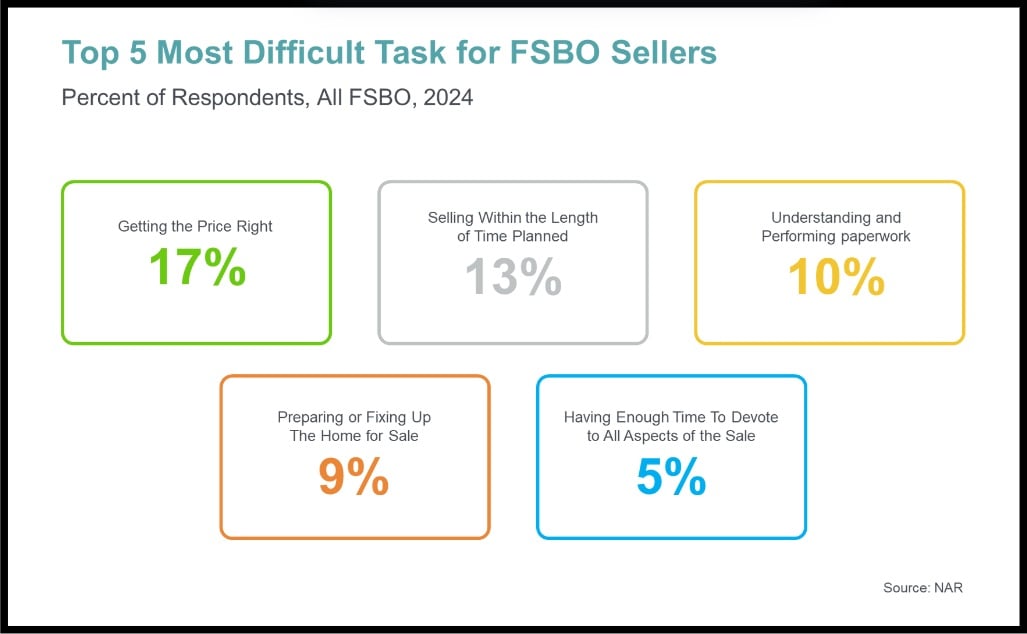 Top 5 Most Difficult Task for FSBO Sellers

Percent of Respondents, All FSBO, 2024

Getting the Price Right
17%

Selling Within the Length of Time Planned
13%

Understanding and Performing paperwork
10%

Preparing or Fixing Up The Home for Sale
9%

Having Enough Time To Devote to All Aspects of the Sale
5%

Source: NAR